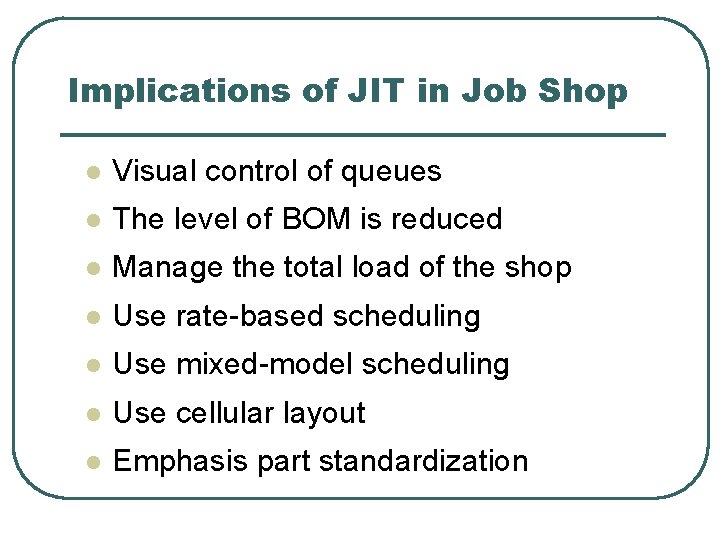 Implications of JIT in Job Shop

- Visual control of queues
- The level of BOM is reduced
- Manage the total load of the shop
- Use rate-based scheduling
- Use mixed-model scheduling
- Use cellular layout
- Emphasis part standardization